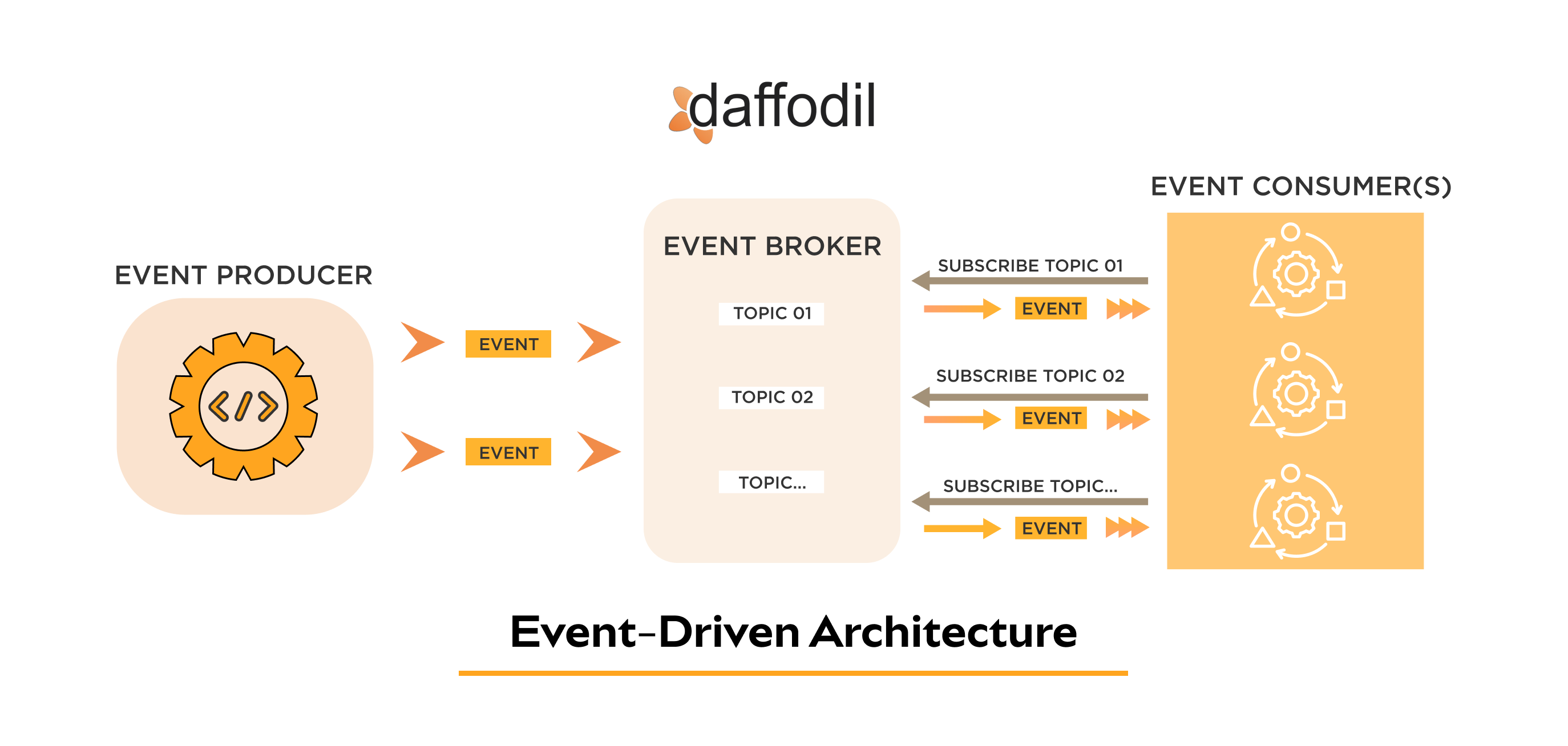 daffodil

EVENT PRODUCER

EVENT

EVENT

EVENT BROKER

TOPIC 01

TOPIC 02

TOPIC...

SUBSCRIBE TOPIC 01

EVENT

SUBSCRIBE TOPIC 02

EVENT

SUBSCRIBE TOPIC...

EVENT

EVENT CONSUMER(S)

Event-Driven Architecture